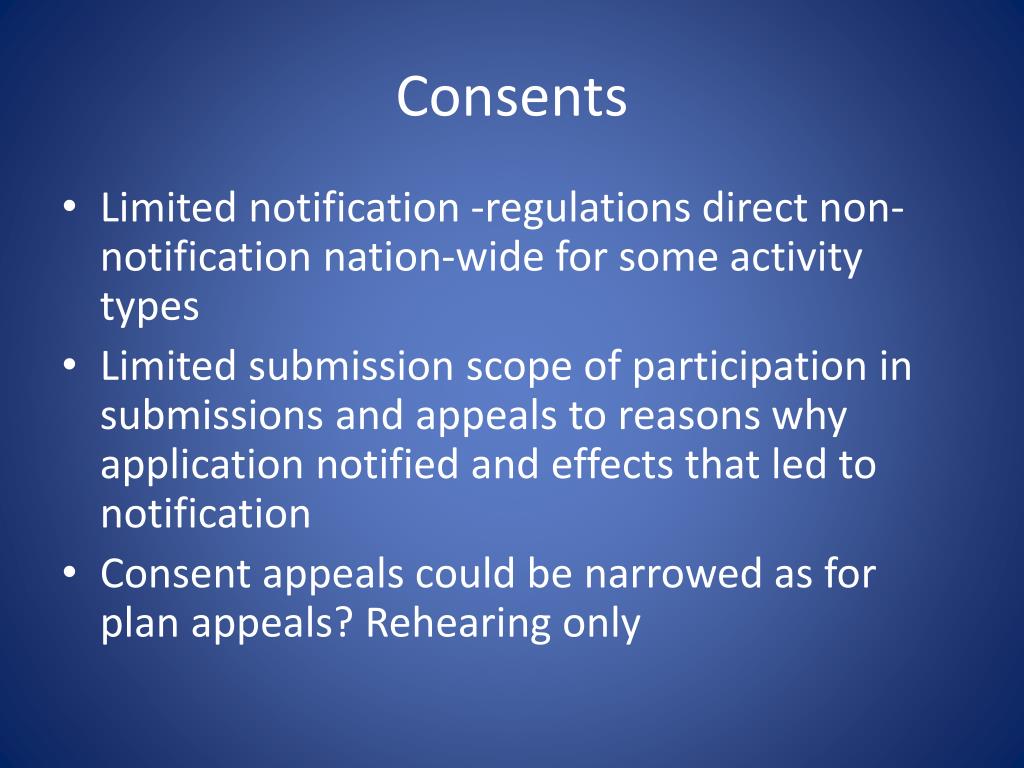 Consents

• Limited notification -regulations direct non-notification nation-wide for some activity types
• Limited submission scope of participation in submissions and appeals to reasons why application notified and effects that led to notification
• Consent appeals could be narrowed as for plan appeals? Rehearing only